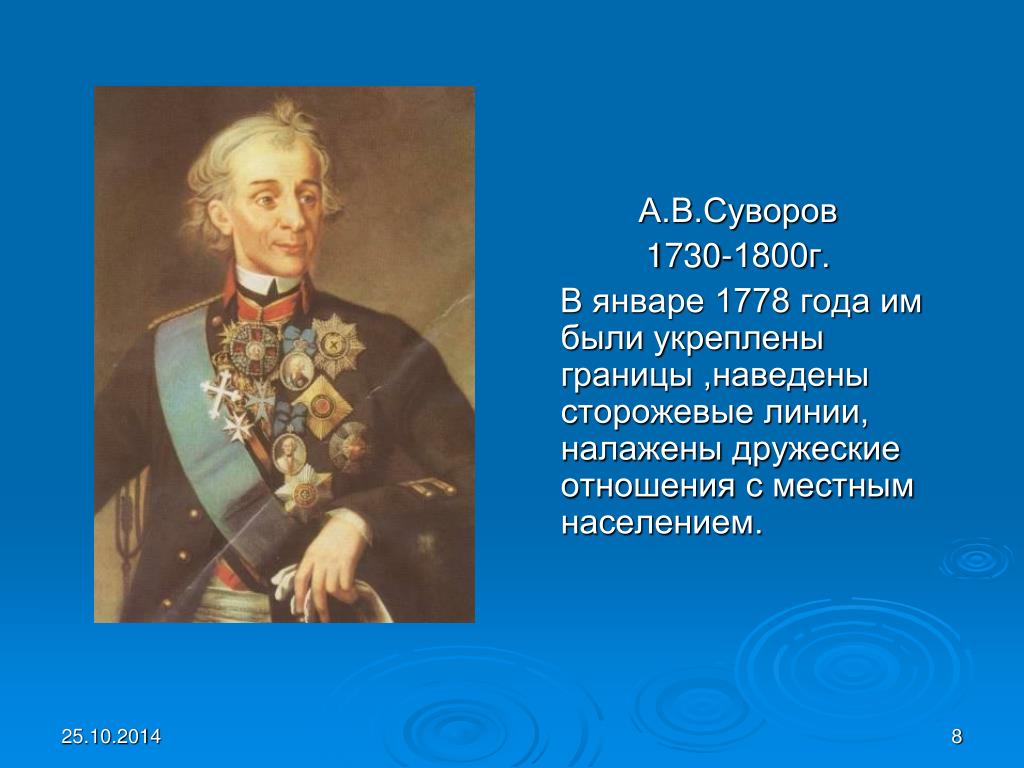 А.В.Суворов

1730-1800г.

В январе 1778 года им были укреплены границы ,наведены сторожевые линии, налажены дружеские отношения с местным населением.

25.10.2014

8